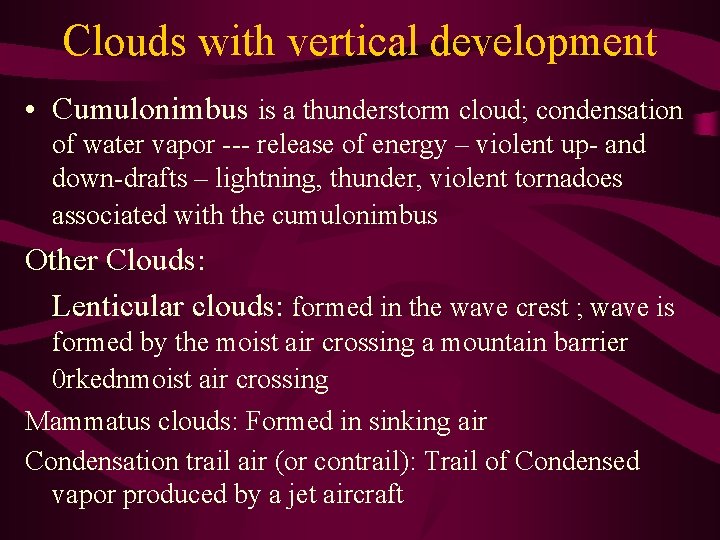 Clouds with vertical development

• Cumulonimbus is a thunderstorm cloud; condensation of water vapor --- release of energy – violent up- and down-drafts – lightning, thunder, violent tornadoes associated with the cumulonimbus

Other Clouds:

Lenticular clouds: formed in the wave crest ; wave is formed by the moist air crossing a mountain barrier 0rkednmoist air crossing

Mammatus clouds: Formed in sinking air

Condensation trail air (or contrail): Trail of Condensed vapor produced by a jet aircraft